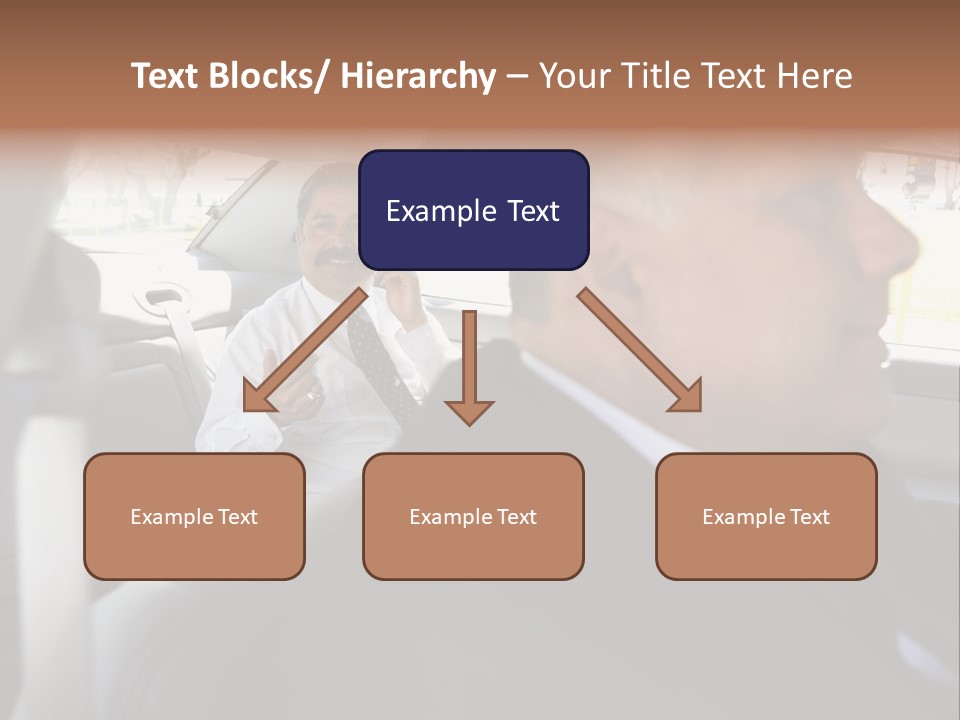 Text Blocks/ Hierarchy – Your Title Text Here

Example Text

Example Text

Example Text

Example Text